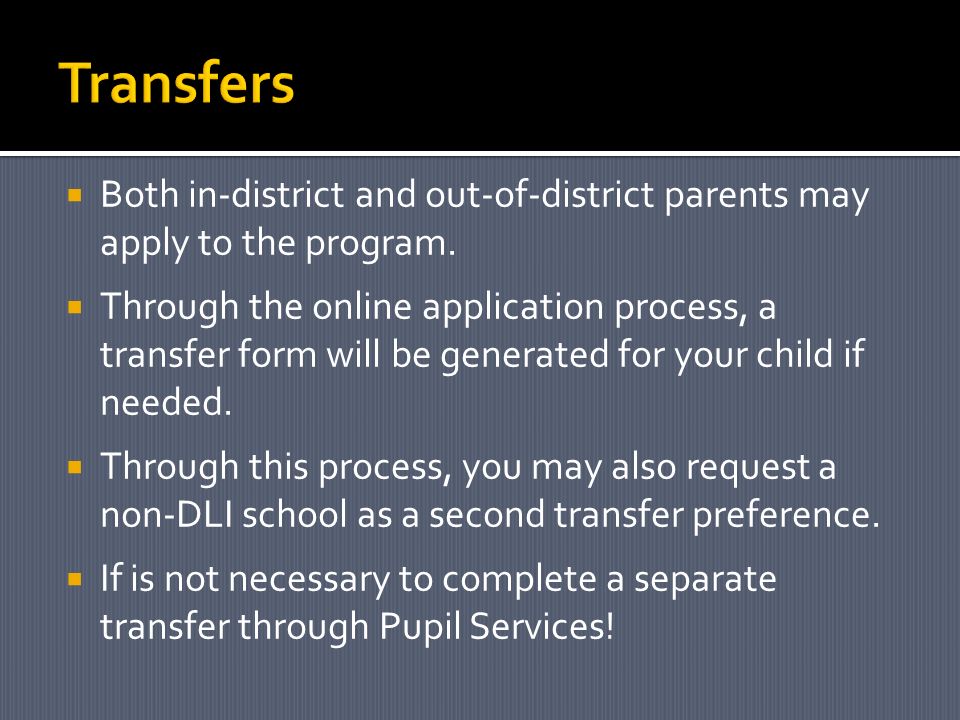 Transfers

▪ Both in-district and out-of-district parents may apply to the program.

▪ Through the online application process, a transfer form will be generated for your child if needed.

▪ Through this process, you may also request a non-DLI school as a second transfer preference.

▪ If is not necessary to complete a separate transfer through Pupil Services!